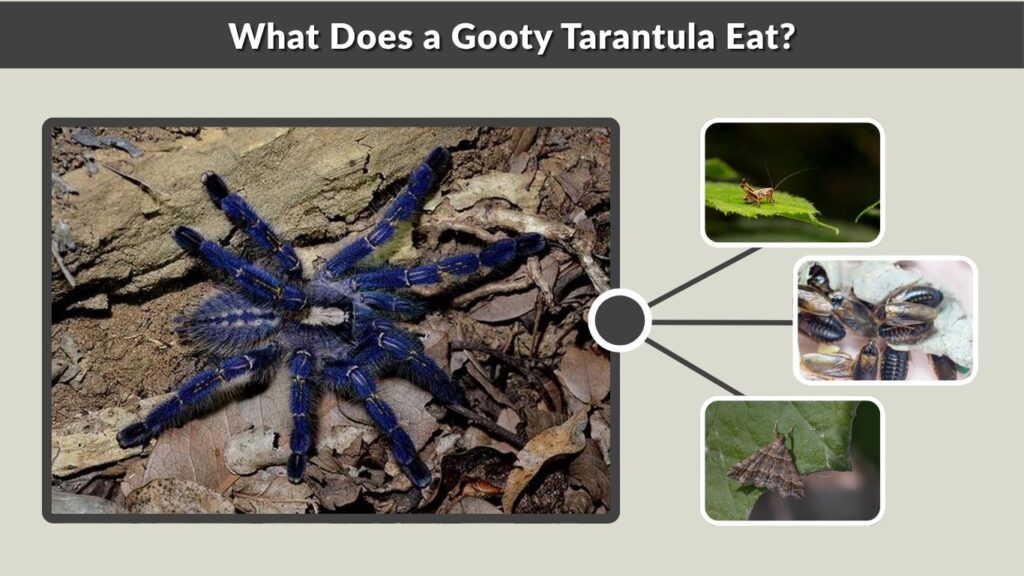 What Does a Gooty Tarantula Eat?